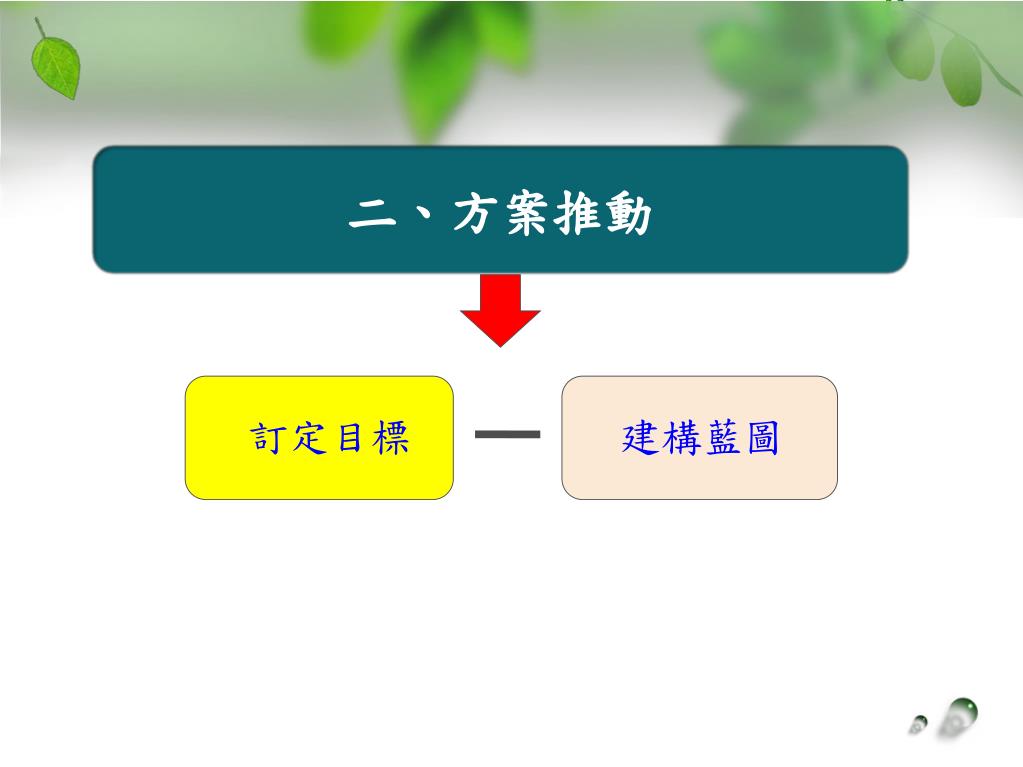 二、方案推動

訂定目標

建構藍圖